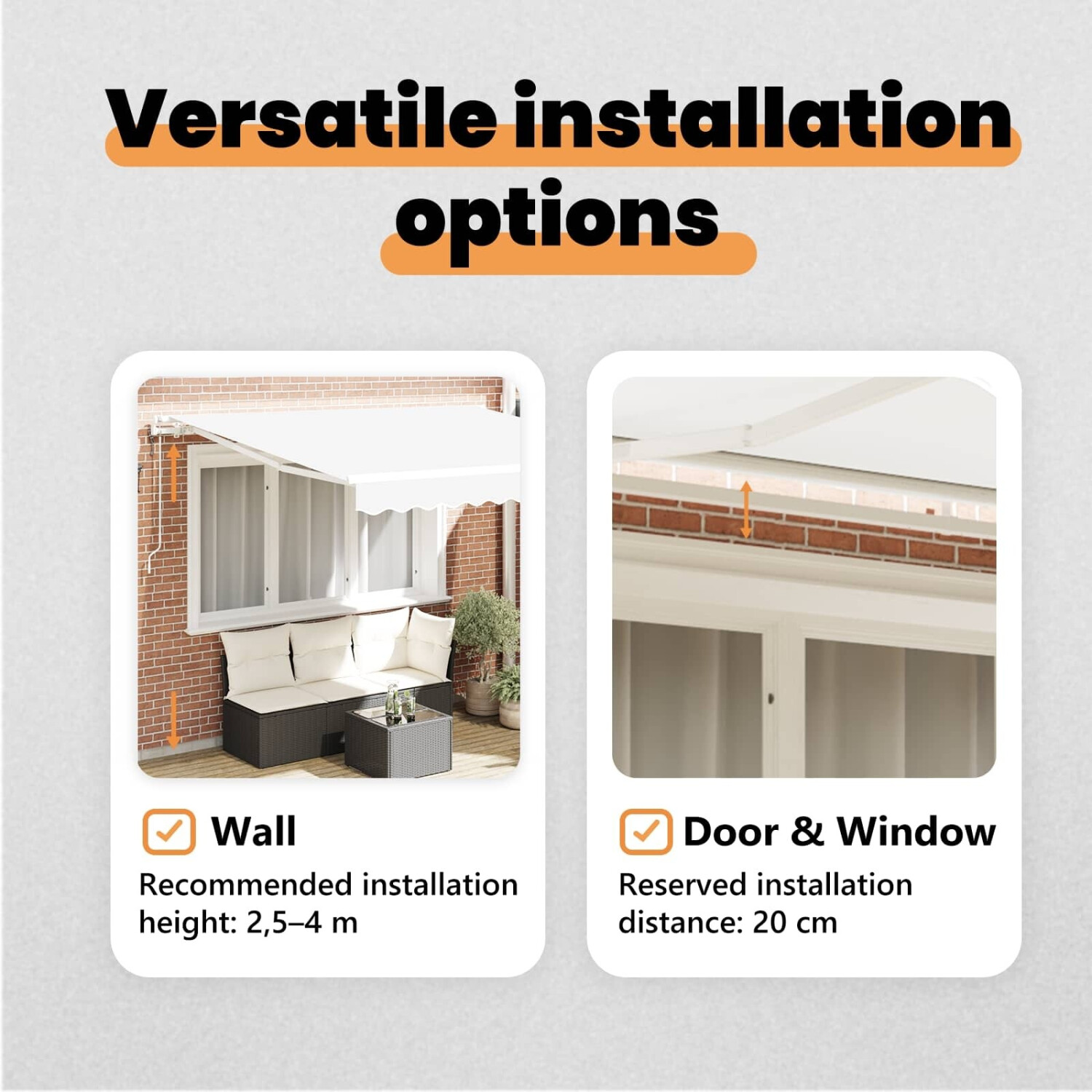 Versatile installation options

Wall

Recommended installation height: 2,5–4 m

Door & Window

Reserved installation distance: 20 cm